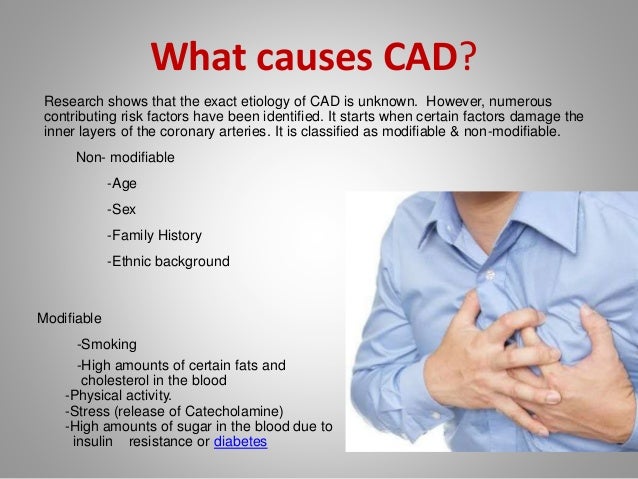 What causes CAD?

Research shows that the exact etiology of CAD is unknown. However, numerous contributing risk factors have been identified. It starts when certain factors damage the inner layers of the coronary arteries. It is classified as modifiable & non-modifiable.

Non- modifiable

-Age

-Sex

-Family History

-Ethnic background

Modifiable

-Smoking

-High amounts of certain fats and cholesterol in the blood

-Physical activity.

-Stress (release of Catecholamine)

-High amounts of sugar in the blood due to insulin resistance or diabetes